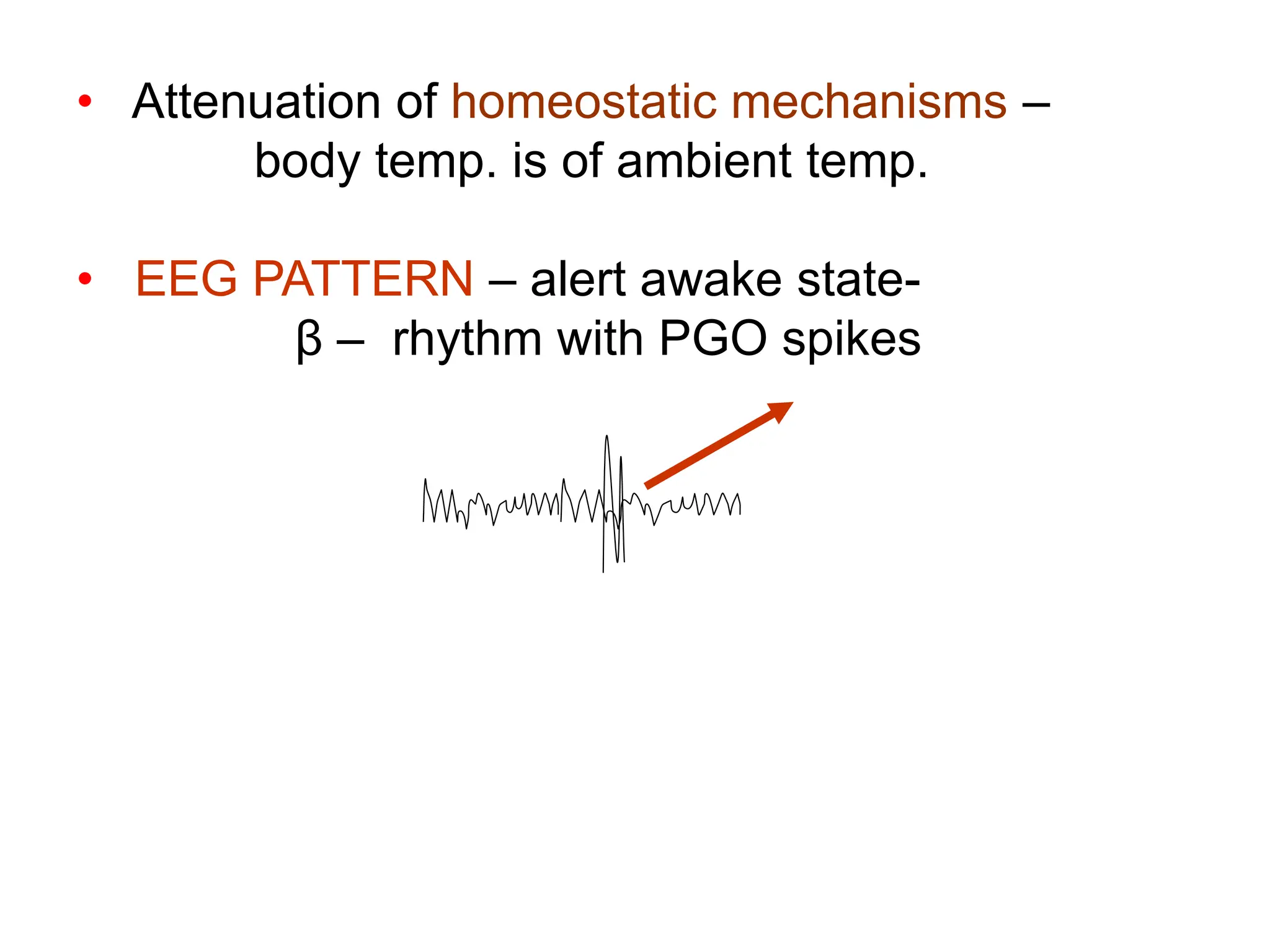 • Attenuation of homeostatic mechanisms – body temp. is of ambient temp.

• EEG PATTERN – alert awake state- β – rhythm with PGO spikes